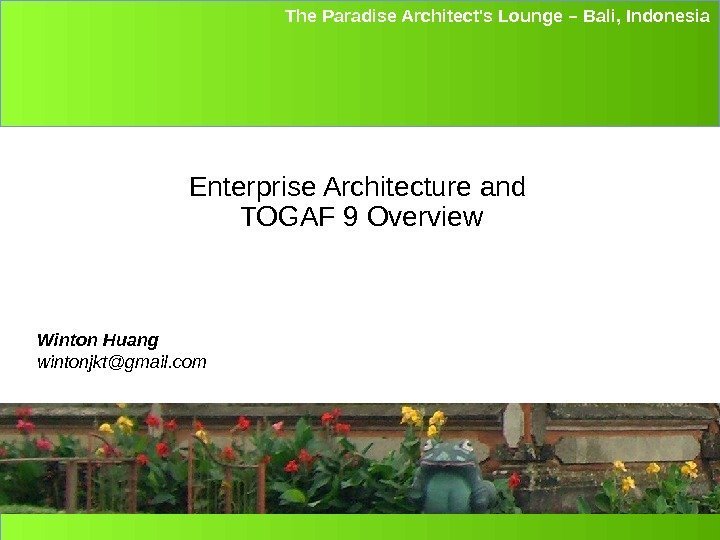 The Paradise Architect's Lounge – Bali, Indonesia

Enterprise Architecture and TOGAF 9 Overview

Winton Huang
wintonjkt@gmail.com